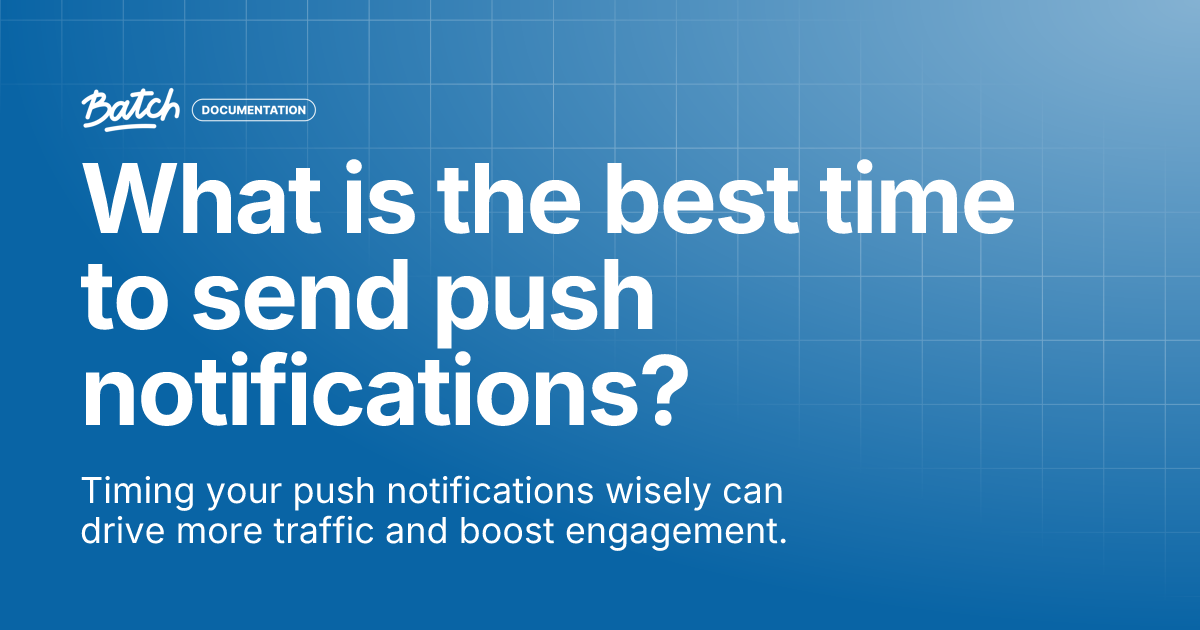 Batch DOCUMENTATION

What is the best time to send push notifications?

Timing your push notifications wisely can drive more traffic and boost engagement.